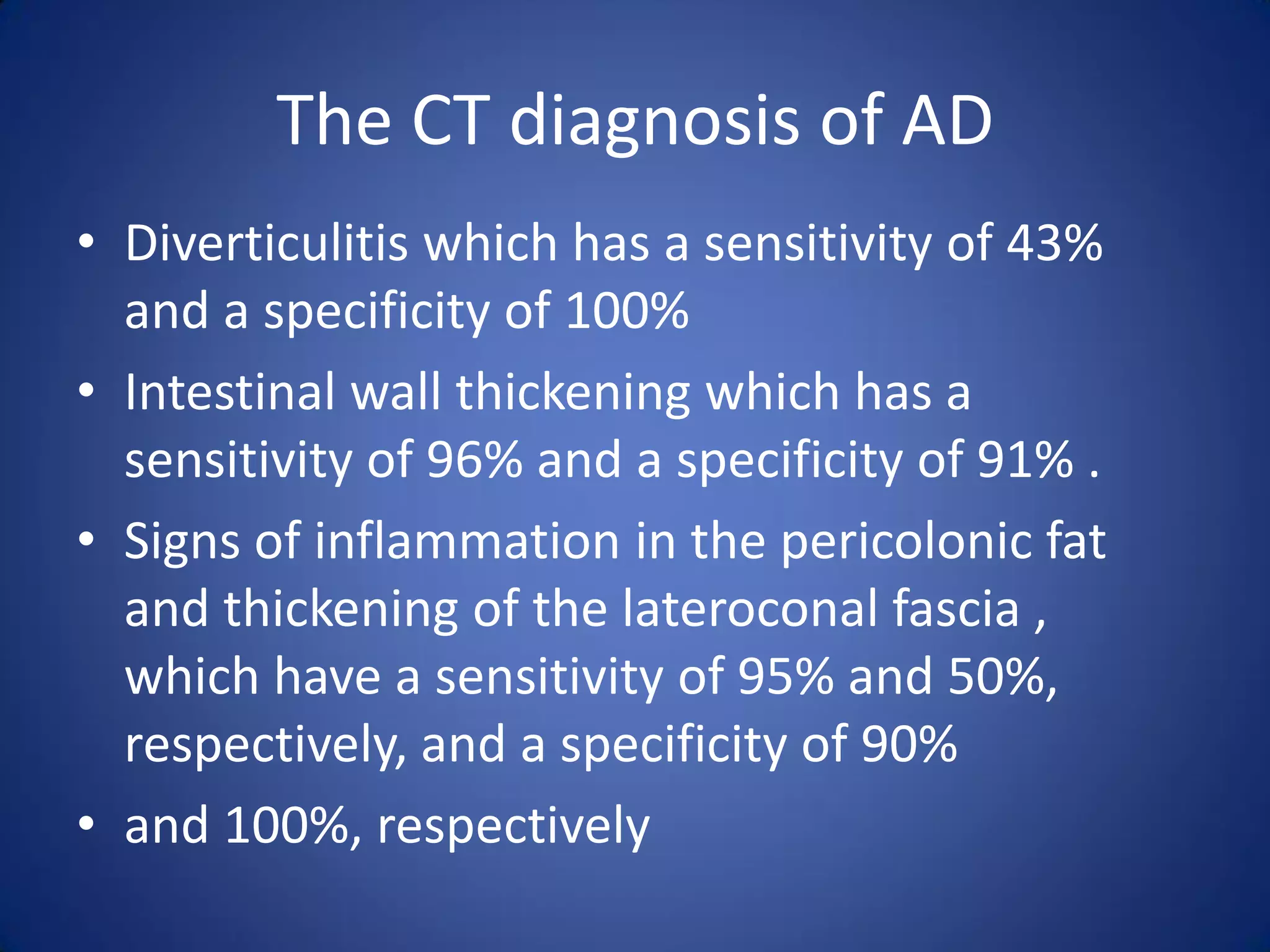 The CT diagnosis of AD

• Diverticulitis which has a sensitivity of 43% and a specificity of 100%

• Intestinal wall thickening which has a sensitivity of 96% and a specificity of 91% .

• Signs of inflammation in the pericolonic fat and thickening of the lateroconal fascia , which have a sensitivity of 95% and 50%, respectively, and a specificity of 90%

• and 100%, respectively